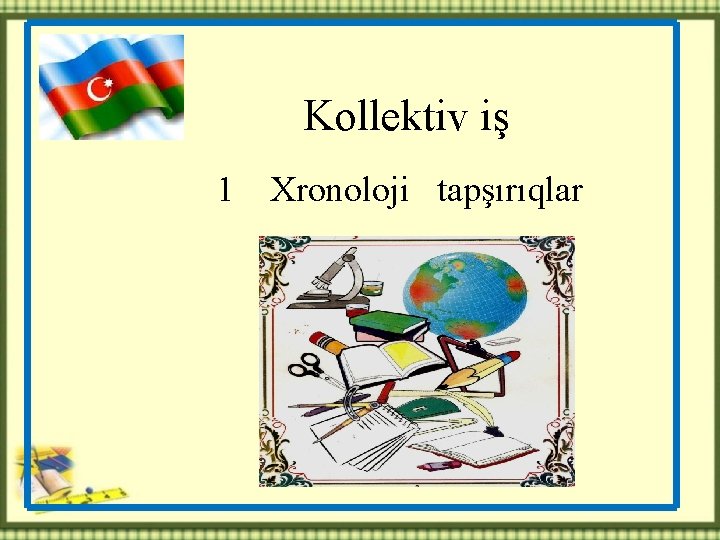 Kollektiv iş

1 Xronoloji tapşırıqlar